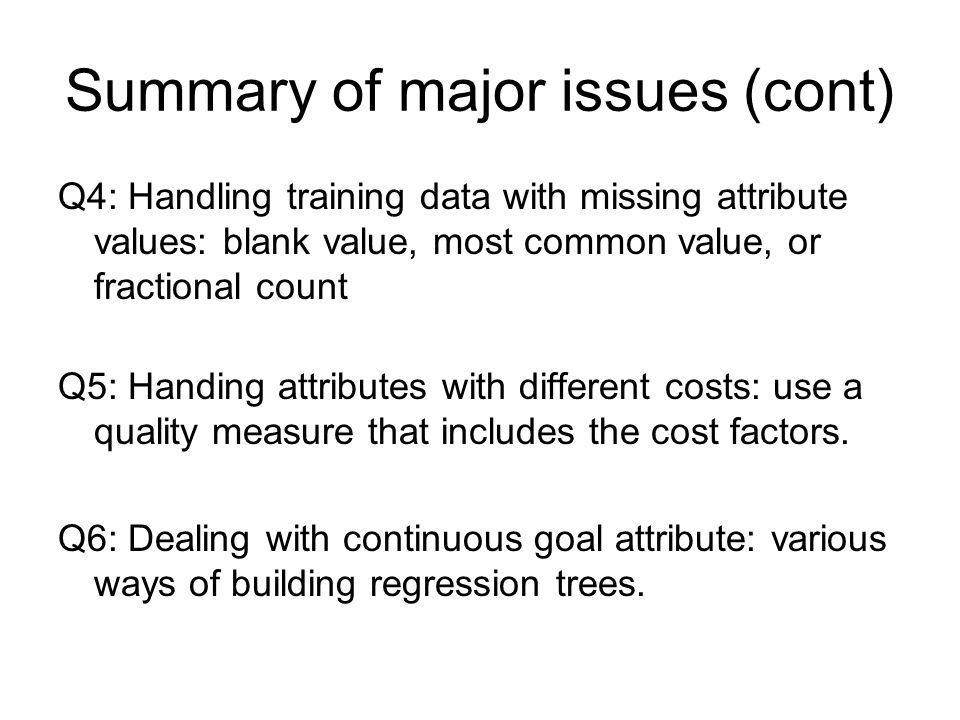 Summary of major issues (cont)

Q4: Handling training data with missing attribute values: blank value, most common value, or fractional count

Q5: Handing attributes with different costs: use a quality measure that includes the cost factors.

Q6: Dealing with continuous goal attribute: various ways of building regression trees.